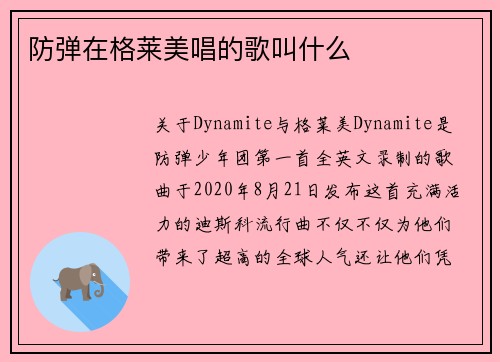 防弹在格莱美唱的歌叫什么

关于Dynamite与格莱美Dynamite是防弹少年团第一首全英文录制的歌曲于2020年8月21日发布这首充满活力的迪斯科流行曲不仅不仅为他们带来了超高的全球人气还让他们凭